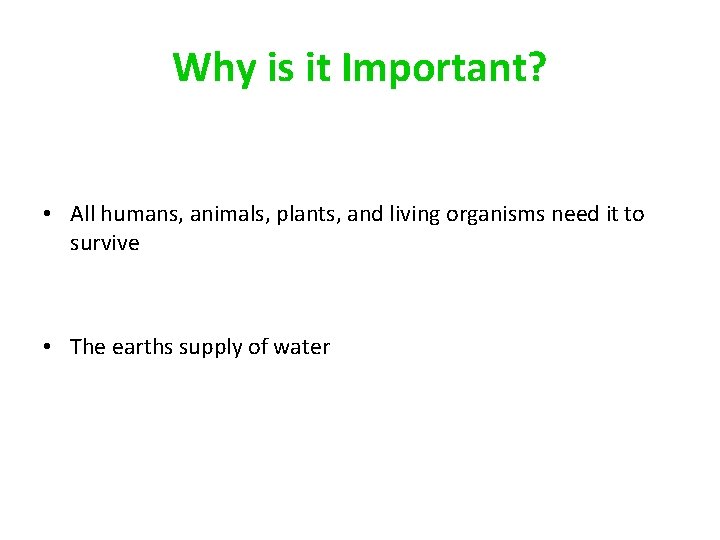 Why is it Important?

• All humans, animals, plants, and living organisms need it to survive

• The earths supply of water